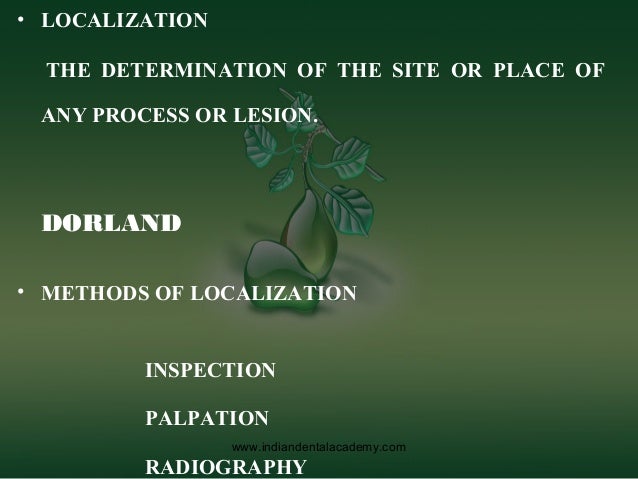 • LOCALIZATION

THE DETERMINATION OF THE SITE OR PLACE OF ANY PROCESS OR LESION.

DORLAND

• METHODS OF LOCALIZATION

INSPECTION

PALPATION

www.indiandentalacademy.com

RADIOGRAPHY